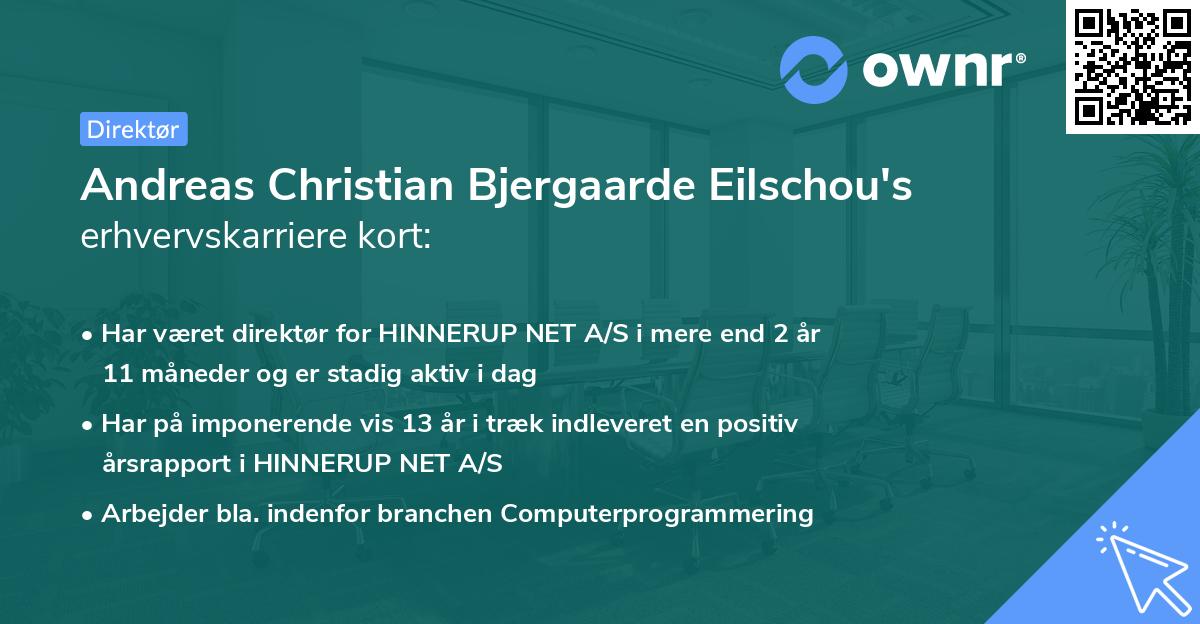 ownr®

Direktør

Andreas Christian Bjergaarde Eilschou's erhvervskarriere kort:

• Har været direktør for HINNERUP NET A/S i mere end 2 år 11 måneder og er stadig aktiv i dag

• Har på imponerende vis 13 år i træk indleveret en positiv årsrapport i HINNERUP NET A/S

• Arbejder bla. indenfor branchen Computerprogrammering